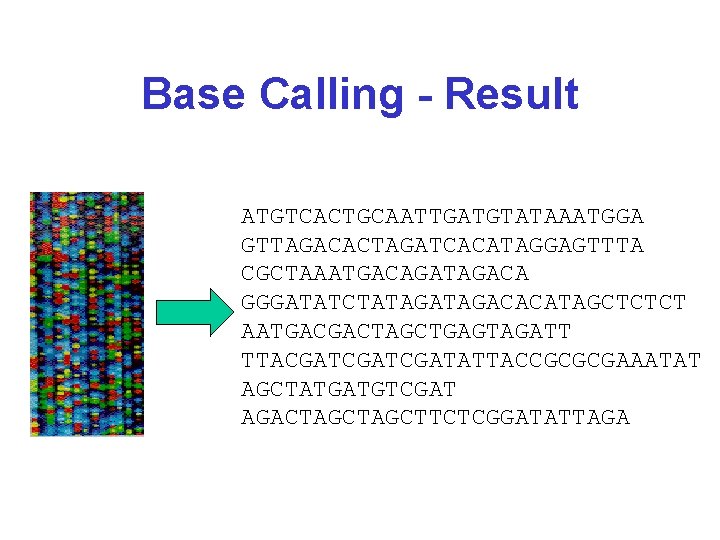 Base Calling - Result

ATGTCACTGCAATTGATGTATAAATGGA
GTTAGACACTAGATCACATAGGAGTTTA
CGCTAAATGACAGATAGACA
GGGATATCTATAGATAGACACATAGCTCTCT
AATGACGACTAGCTGAGTAGATT
TTACGATCGATCGATATTACCGCGCGAAATAT
AGCTATGATGTCGAT
AGACTAGCTAGCTTCTCGGATATTAGA